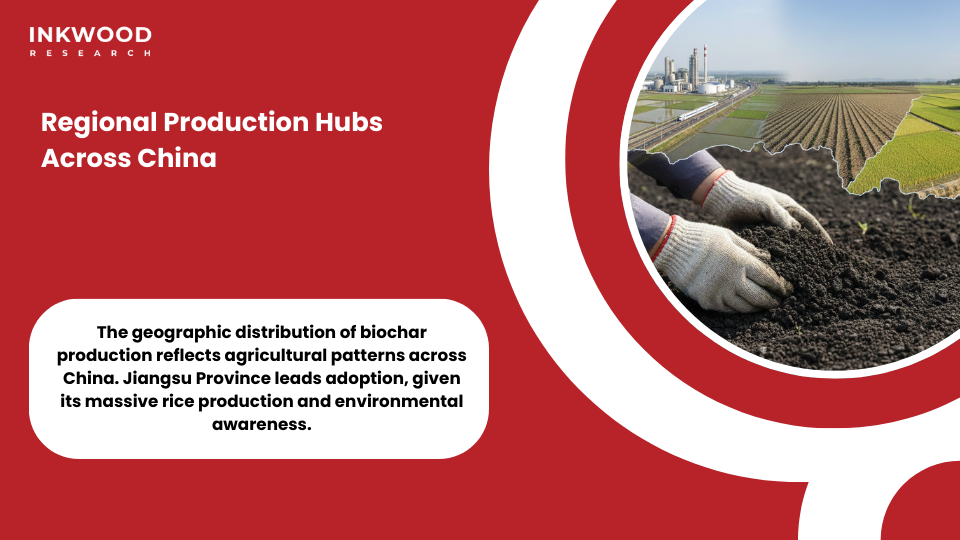 INKWOOD
RESEARCH

Regional Production Hubs Across China

The geographic distribution of biochar production reflects agricultural patterns across China. Jiangsu Province leads adoption, given its massive rice production and environmental awareness.